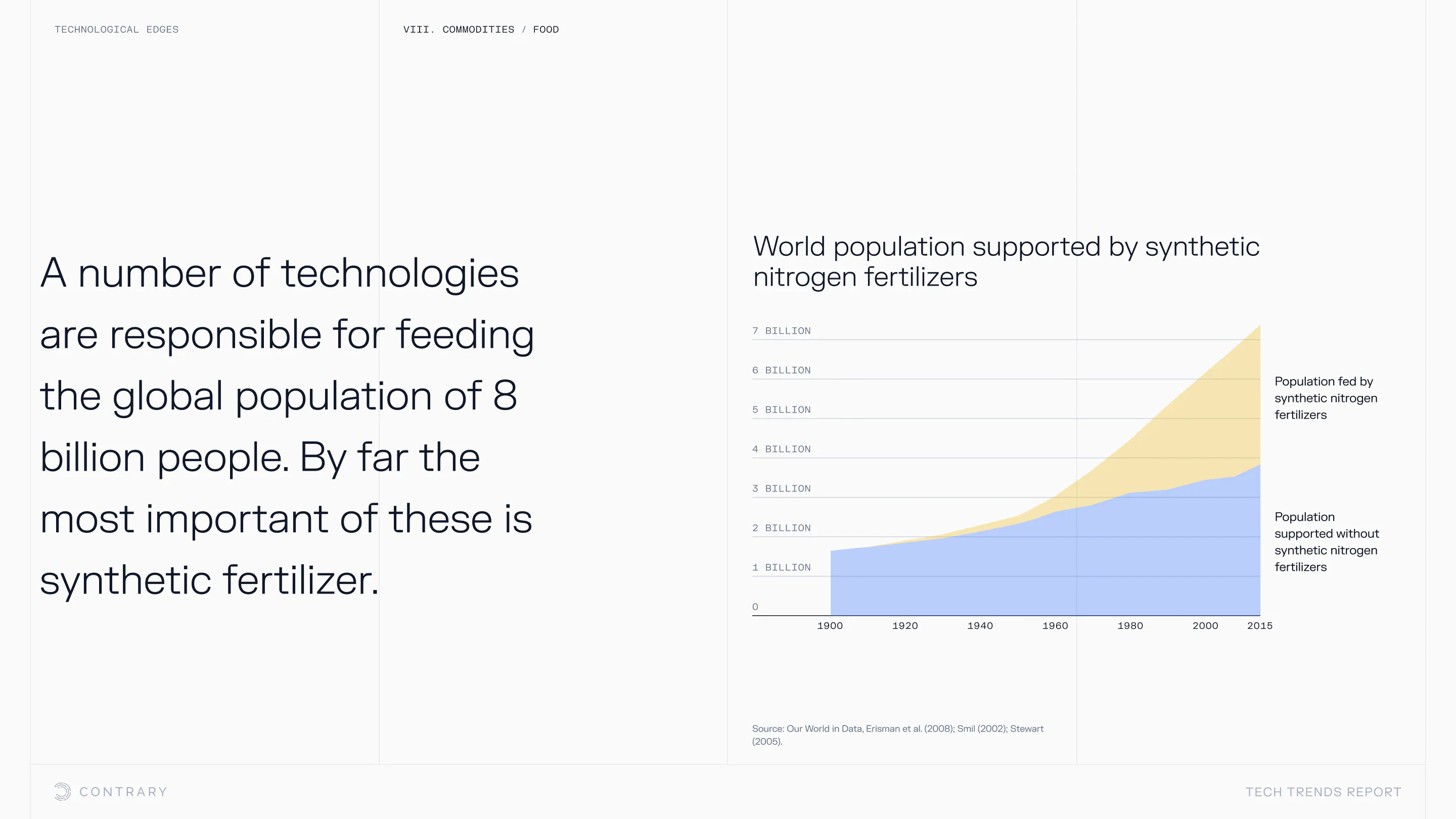 TECHNOLOGICAL EDGES

VIII. COMMODITIES / FOOD

A number of technologies are responsible for feeding the global population of 8 billion people. By far the most important of these is synthetic fertilizer.

World population supported by synthetic nitrogen fertilizers

7 BILLION
6 BILLION
5 BILLION
4 BILLION
3 BILLION
2 BILLION
1 BILLION
0

1900 1920 1940 1960 1980 2000 2015

Population fed by synthetic nitrogen fertilizers

Population supported without synthetic nitrogen fertilizers

Source: Our World in Data, Erisman et al. (2008); Smil (2002); Stewart (2005).

CONTRARY

TECH TRENDS REPORT